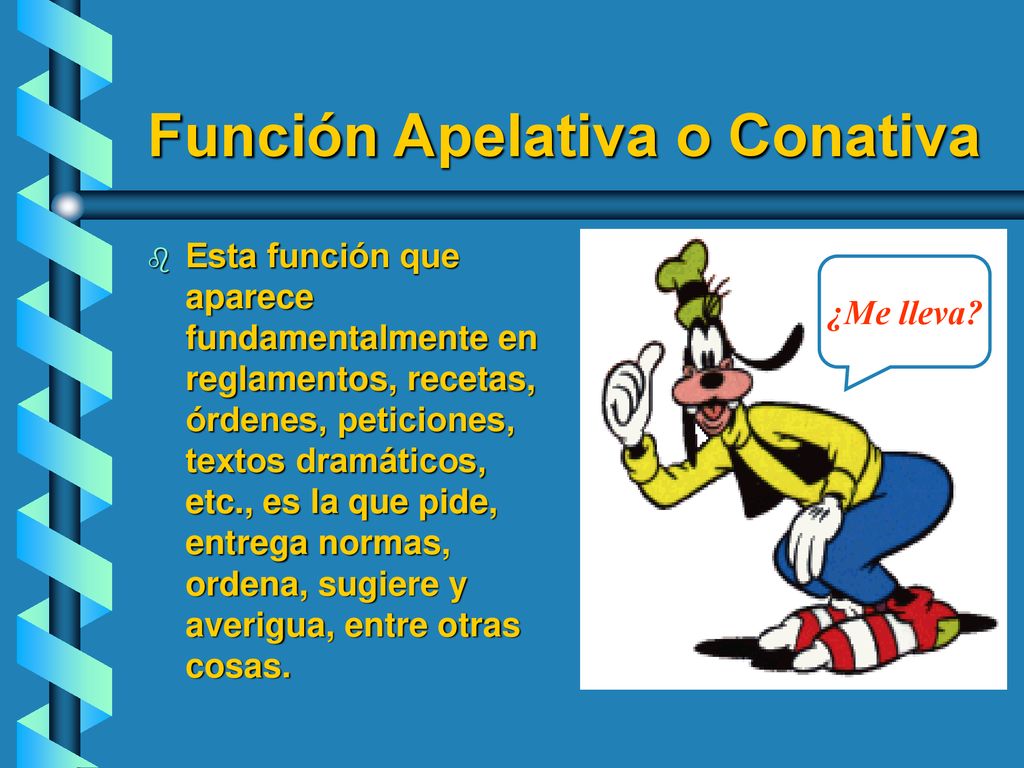 Función Apelativa o Conativa

Esta función que aparece fundamentalmente en reglamentos, recetas, órdenes, peticiones, textos dramáticos, etc., es la que pide, entrega normas, ordena, sugiere y averigua, entre otras cosas.

¿Me lleva?